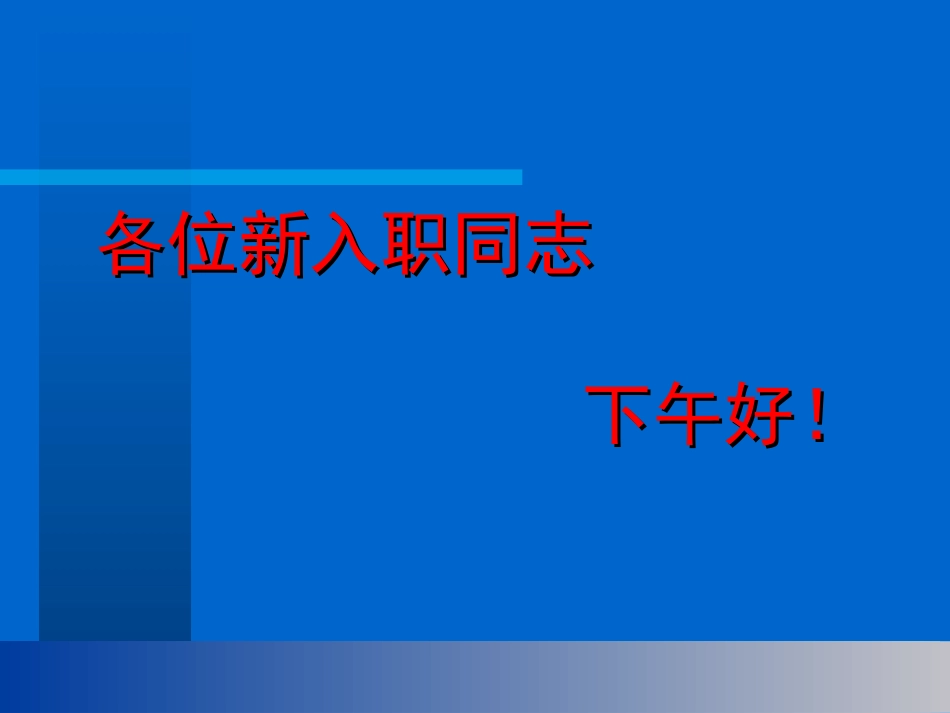 各位新入职同志

下午好！